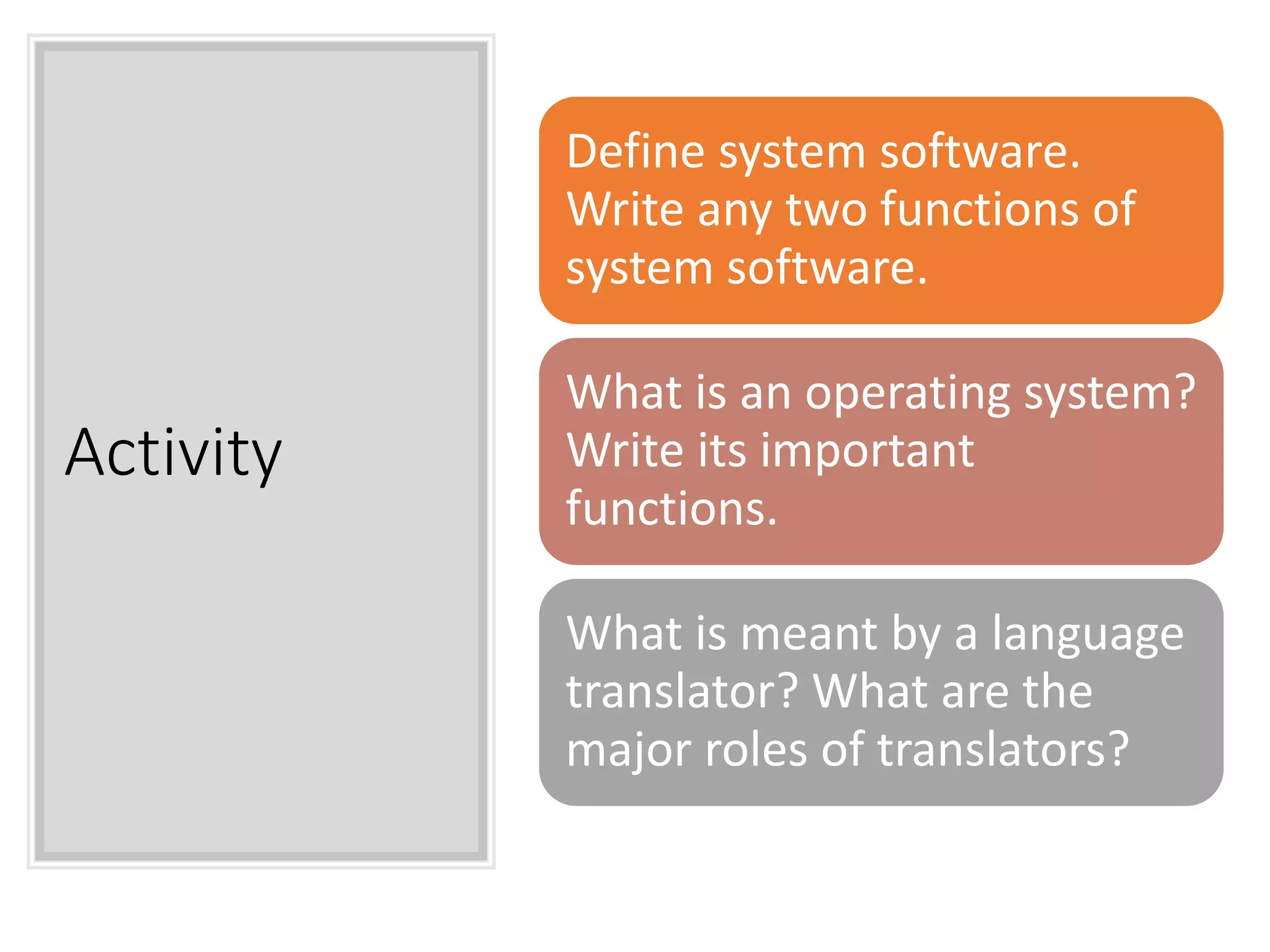 Activity

Define system software. Write any two functions of system software.

What is an operating system? Write its important functions.

What is meant by a language translator? What are the major roles of translators?